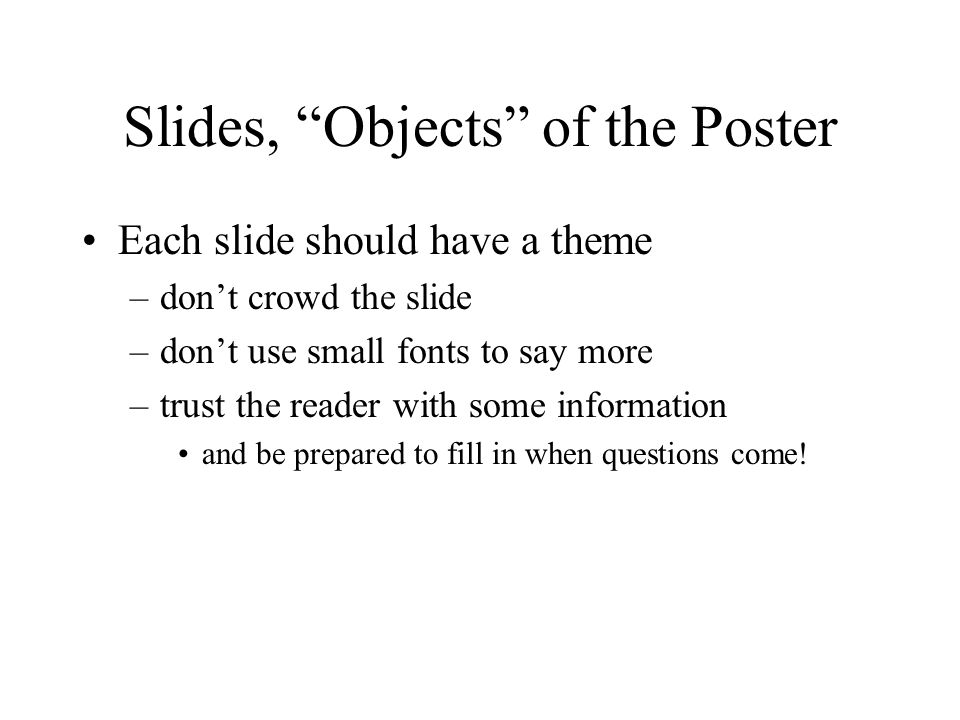 Slides, “Objects” of the Poster

• Each slide should have a theme
– don’t crowd the slide
– don’t use small fonts to say more
– trust the reader with some information
• and be prepared to fill in when questions come!